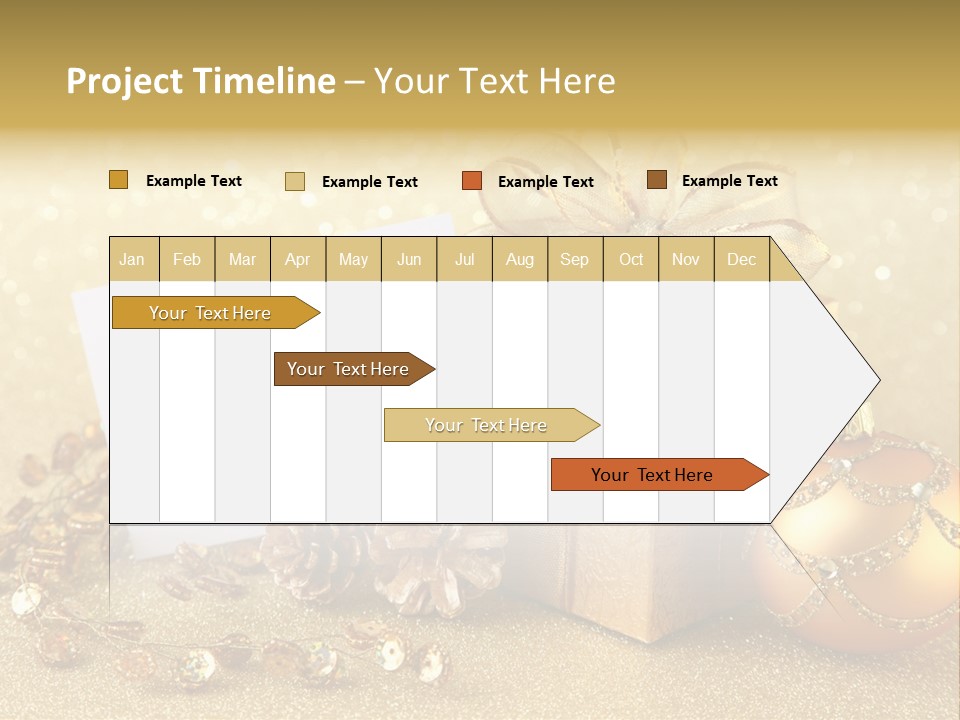 Project Timeline – Your Text Here

Example Text
Example Text
Example Text
Example Text

| Jan | Feb | Mar | Apr | May | Jun | Jul | Aug | Sep | Oct | Nov | Dec |
|---|---|---|---|---|---|---|---|---|---|---|---|

Your Text Here
Your Text Here
Your Text Here
Your Text Here